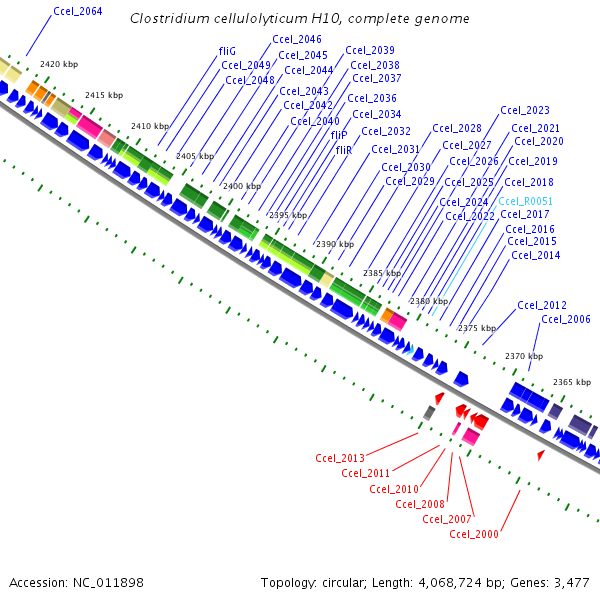 Clostridium cellulolyticum H10, complete genome

Ccel_2064
2420 kbp
2415 kbp
2410 kbp
2405 kbp
2400 kbp
2395 kbp
2390 kbp
2385 kbp
2380 kbp
2375 kbp
2370 kbp
2365 kbp

fliG
Ccel_2049
Ccel_2048
Ccel_2046
Ccel_2045
Ccel_2044
Ccel_2043
Ccel_2042
Ccel_2040
Ccel_2039
Ccel_2038
Ccel_2037
Ccel_2036
Ccel_2034
fliP
fliR
Ccel_2032
Ccel_2031
Ccel_2030
Ccel_2029
Ccel_2028
Ccel_2027
Ccel_2026
Ccel_2025
Ccel_2024
Ccel_2022
Ccel_2023
Ccel_2021
Ccel_2020
Ccel_2019
Ccel_2018
Ccel_R0051
Ccel_2017
Ccel_2016
Ccel_2015
Ccel_2014
Ccel_2012
Ccel_2006

Ccel_2013
Ccel_2011
Ccel_2010
Ccel_2008
Ccel_2007
Ccel_2000

Accession: NC_011898
Topology: circular; Length: 4,068,724 bp; Genes: 3,477